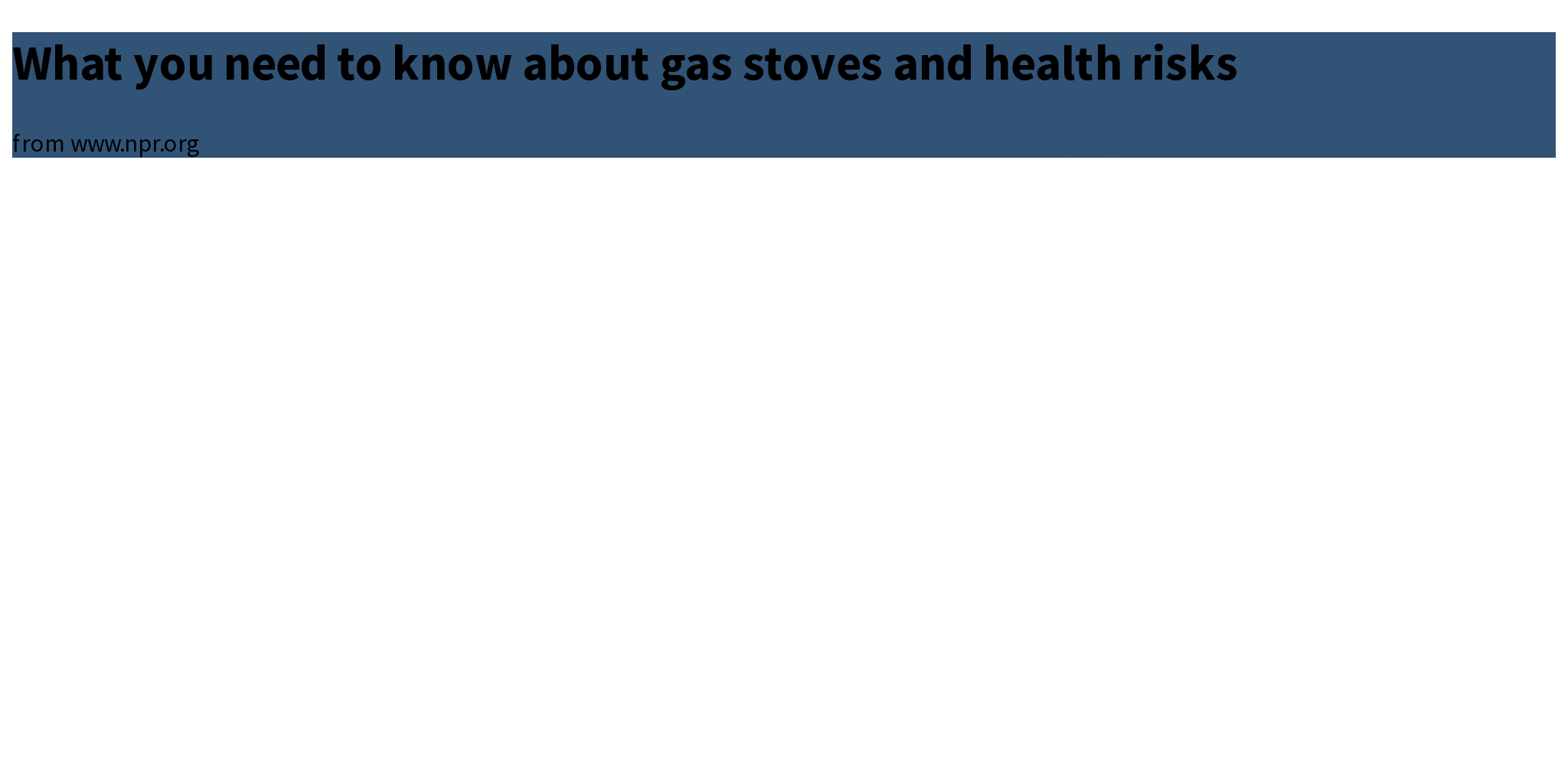 What you need to know about gas stoves and health risks

from www.npr.org